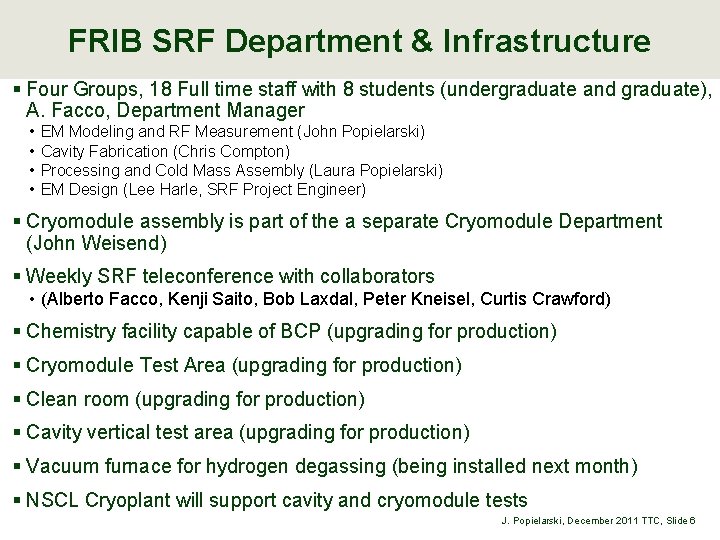 FRIB SRF Department & Infrastructure

▪ Four Groups, 18 Full time staff with 8 students (undergraduate and graduate), A. Facco, Department Manager
• EM Modeling and RF Measurement (John Popielarski)
• Cavity Fabrication (Chris Compton)
• Processing and Cold Mass Assembly (Laura Popielarski)
• EM Design (Lee Harle, SRF Project Engineer)

▪ Cryomodule assembly is part of the a separate Cryomodule Department (John Weisend)

▪ Weekly SRF teleconference with collaborators
• (Alberto Facco, Kenji Saito, Bob Laxdal, Peter Kneisel, Curtis Crawford)

▪ Chemistry facility capable of BCP (upgrading for production)

▪ Cryomodule Test Area (upgrading for production)

▪ Clean room (upgrading for production)

▪ Cavity vertical test area (upgrading for production)

▪ Vacuum furnace for hydrogen degassing (being installed next month)

▪ NSCL Cryoplant will support cavity and cryomodule tests

J. Popielarski, December 2011 TTC, Slide 6